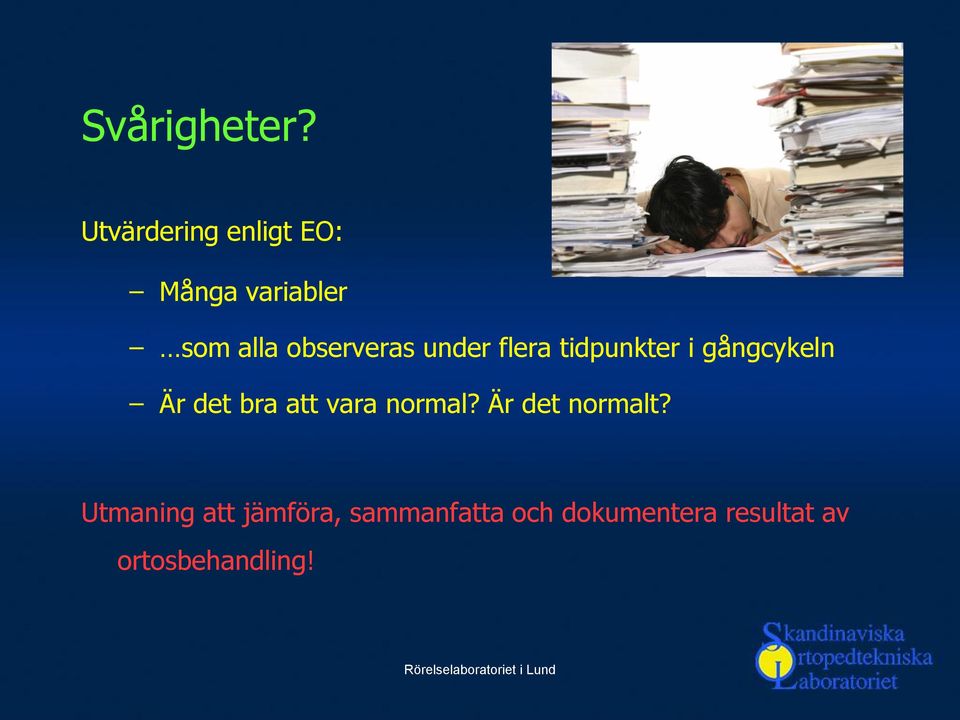 Svårigheter?

Utvärdering enligt EO:

– Många variabler

– …som alla observeras under flera tidpunkter i gångcykeln

– Är det bra att vara normal? Är det normalt?

Utmaning att jämföra, sammanfatta och dokumentera resultat av ortosbehandling!

Rörelselaboratoriet i Lund

Skandinaviska
Ortopedtekniska
Laboratoriet